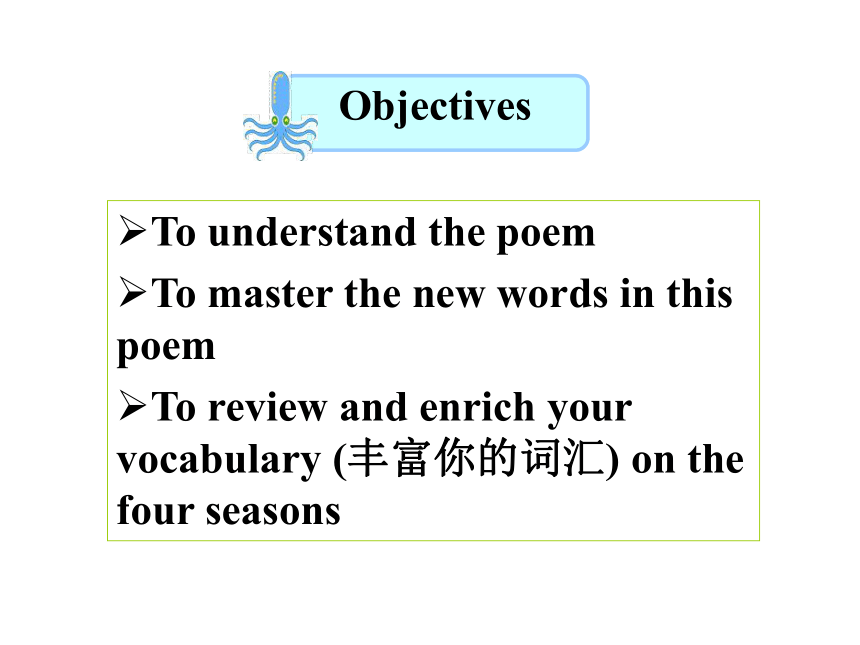 Objectives

➢To understand the poem

➢To master the new words in this poem

➢To review and enrich your vocabulary (丰富你的词汇) on the four seasons